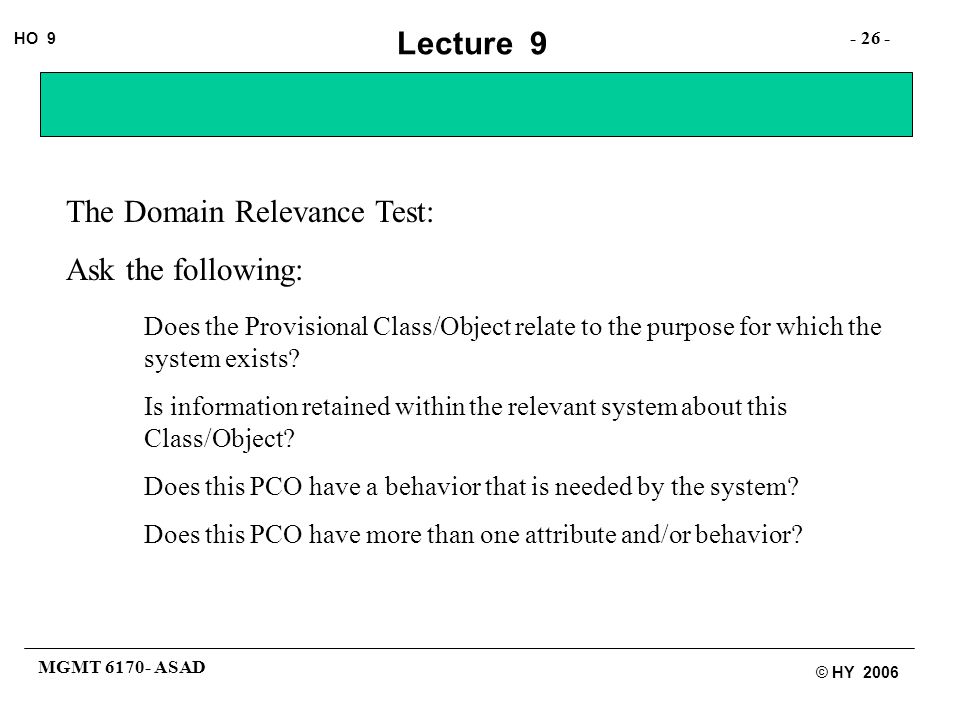 HO 9

Lecture 9

- 26 -

The Domain Relevance Test:

Ask the following:

Does the Provisional Class/Object relate to the purpose for which the system exists?

Is information retained within the relevant system about this Class/Object?

Does this PCO have a behavior that is needed by the system?

Does this PCO have more than one attribute and/or behavior?

MGMT 6170- ASAD

© HY 2006